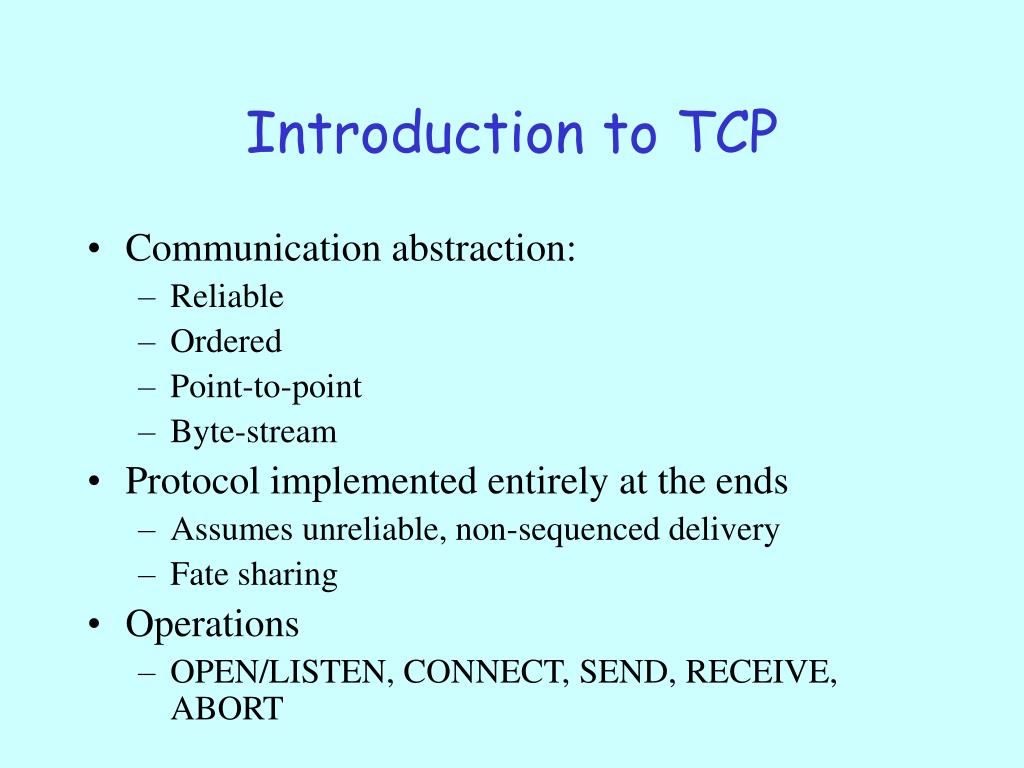 Introduction to TCP

• Communication abstraction:
– Reliable
– Ordered
– Point-to-point
– Byte-stream
• Protocol implemented entirely at the ends
– Assumes unreliable, non-sequenced delivery
– Fate sharing
• Operations
– OPEN/LISTEN, CONNECT, SEND, RECEIVE, ABORT